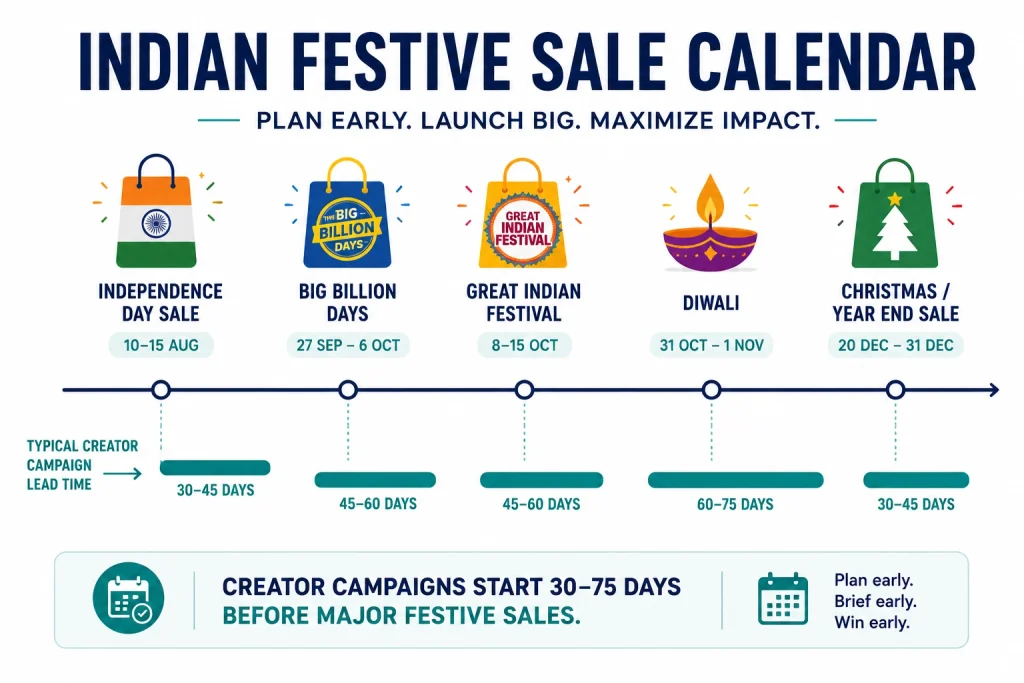 INDIAN FESTIVE SALE CALENDAR

PLAN EARLY. LAUNCH BIG. MAXIMIZE IMPACT.

THE BIG BILLION DAYS

GREAT INDIAN FESTIVAL

INDEPENDENCE DAY SALE
10–15 AUG

BIG BILLION DAYS
27 SEP – 6 OCT

GREAT INDIAN FESTIVAL
8–15 OCT

DIWALI
31 OCT – 1 NOV

CHRISTMAS / YEAR END SALE
20 DEC – 31 DEC

TYPICAL CREATOR CAMPAIGN LEAD TIME

30–45 DAYS

45–60 DAYS

45–60 DAYS

60–75 DAYS

30–45 DAYS

CREATOR CAMPAIGNS START 30–75 DAYS BEFORE MAJOR FESTIVE SALES.

Plan early.
Brief early.
Win early.